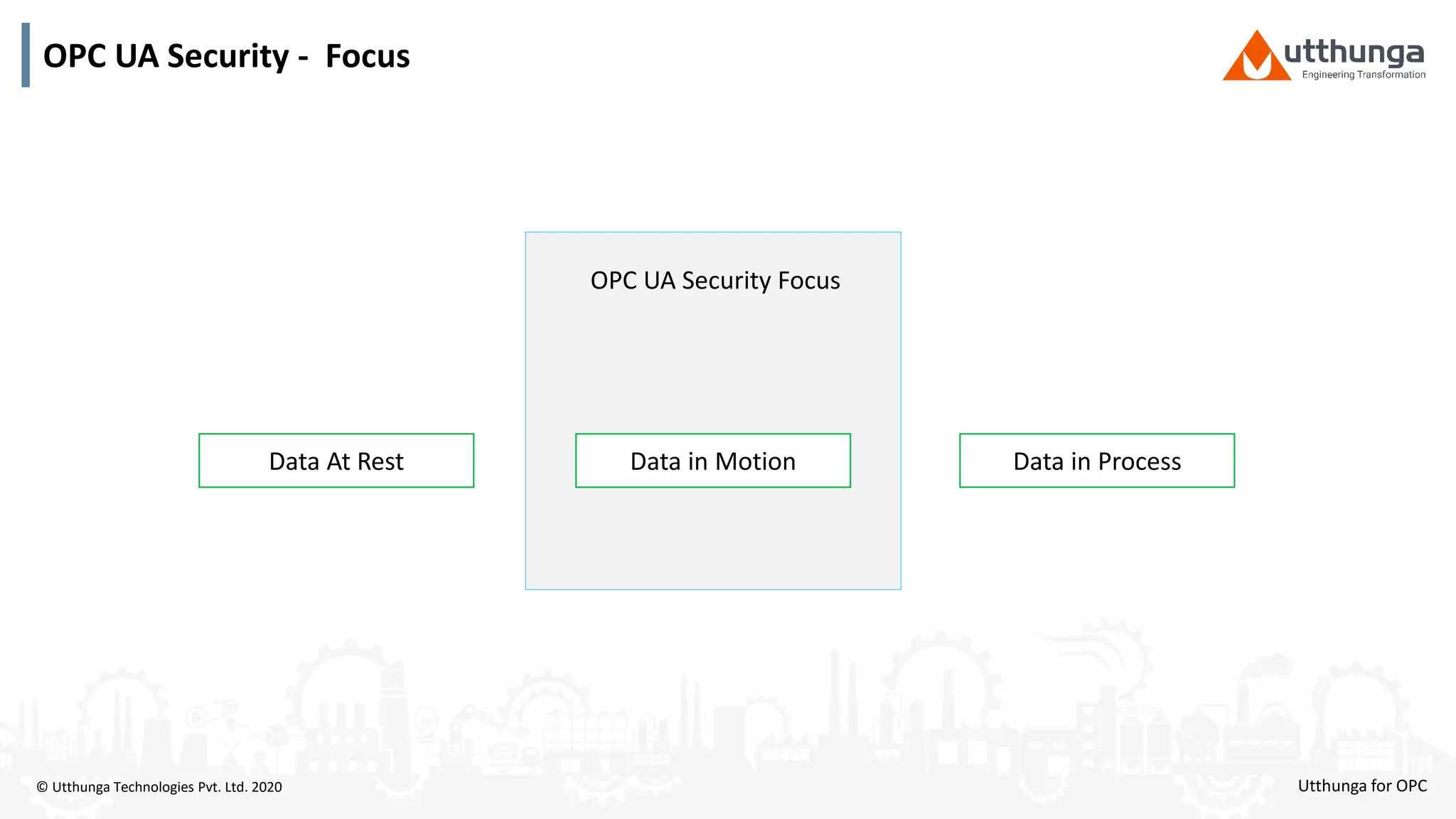 OPC UA Security - Focus

utthunga
Engineering Transformation

OPC UA Security Focus

Data At Rest

Data in Motion

Data in Process

© Utthunga Technologies Pvt. Ltd. 2020

Utthunga for OPC